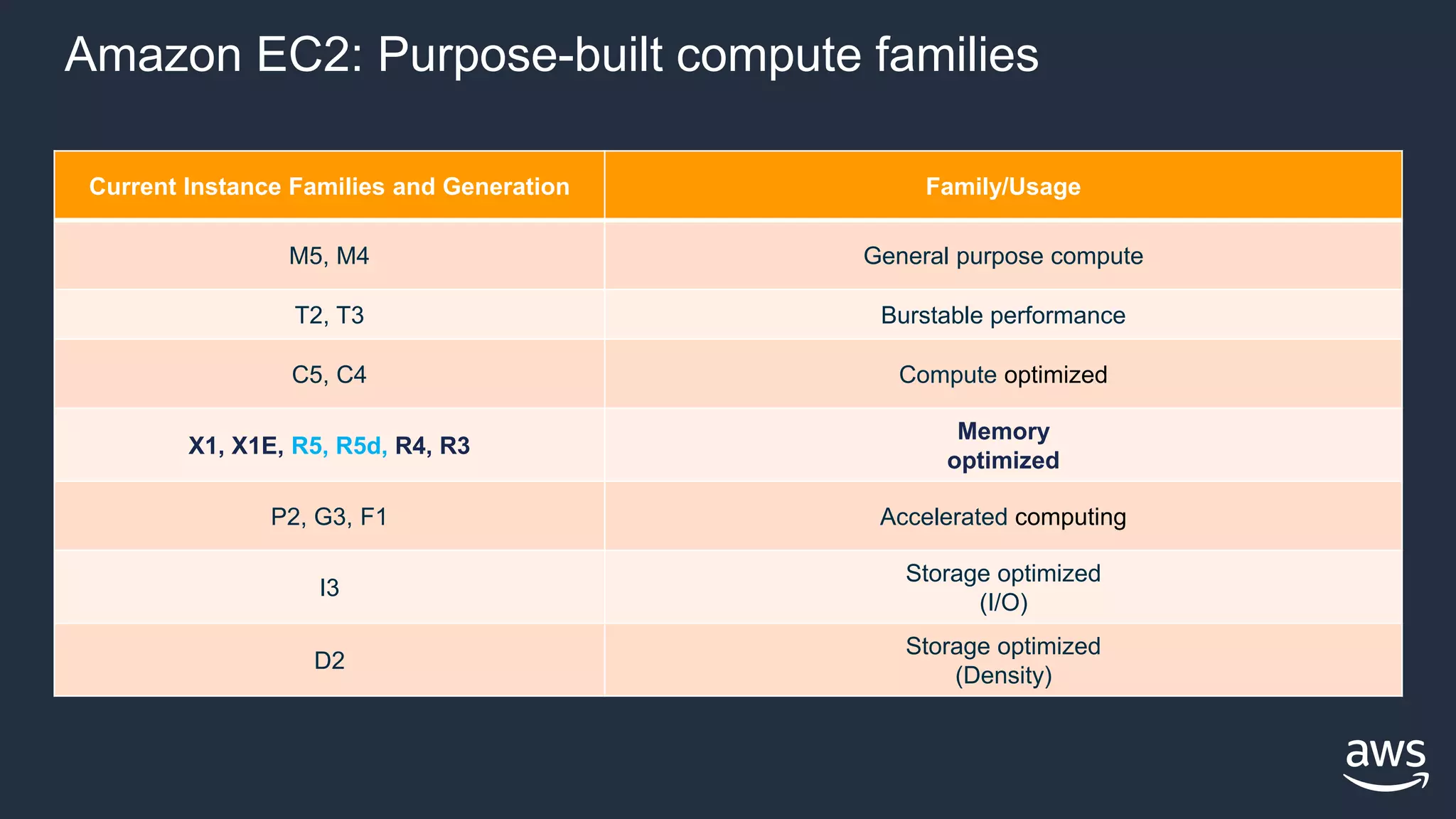 Amazon EC2: Purpose-built compute families

| Current Instance Families and Generation | Family/Usage |
|---|---|
| M5, M4 | General purpose compute |
| T2, T3 | Burstable performance |
| C5, C4 | Compute optimized |
| X1, X1E, R5, R5d, R4, R3 | Memory optimized |
| P2, G3, F1 | Accelerated computing |
| I3 | Storage optimized (I/O) |
| D2 | Storage optimized (Density) |

aws